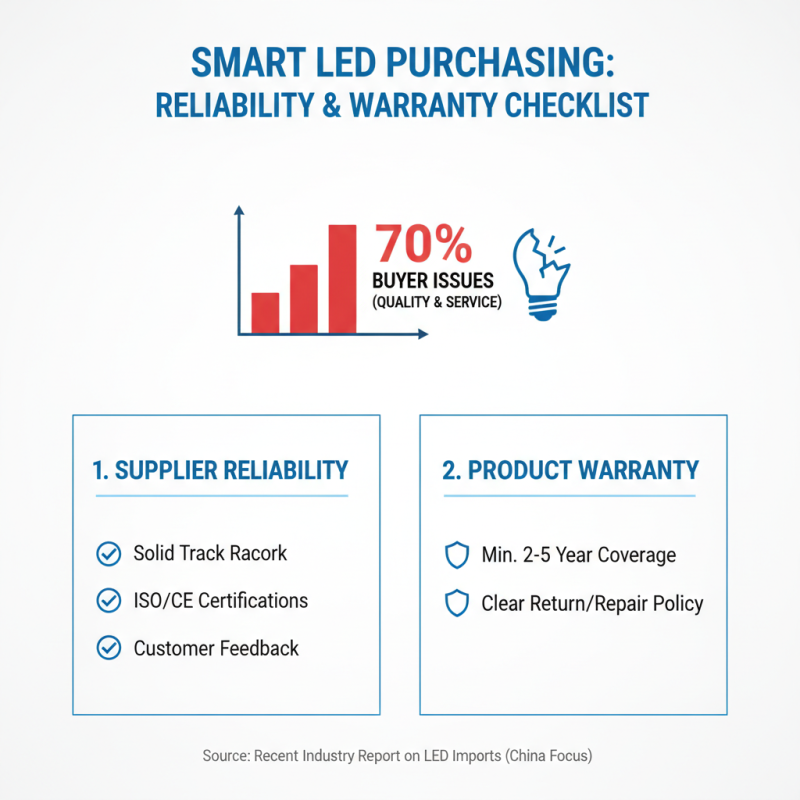 SMART LED PURCHASING:
RELIABILITY & WARRANTY CHECKLIST

70%
BUYER ISSUES
(QUALITY & SERVICE)

1. SUPPLIER RELIABILITY

Solid Track Racork
ISO/CE Certifications
Customer Feedback

2. PRODUCT WARRANTY

Min. 2-5 Year Coverage
Clear Return/Repair Policy

Source: Recent Industry Report on LED Imports (China Focus)